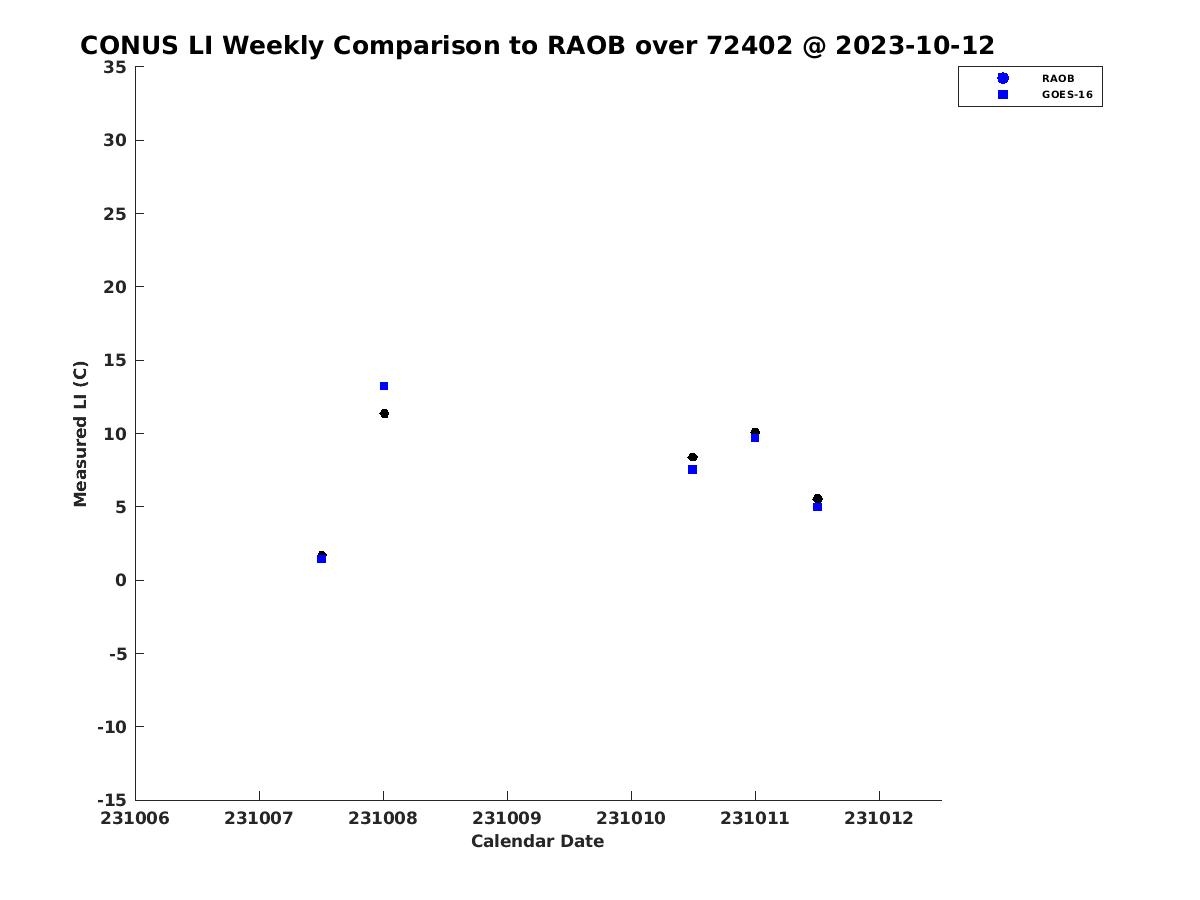 CONUS LI Weekly Comparison to RAOB over 72402 @ 2023-10-12

RAOB
GOES-16

Measured LI (C)

35
30
25
20
15
10
5
0
-5
-10
-15

231006 231007 231008 231009 231010 231011 231012

Calendar Date